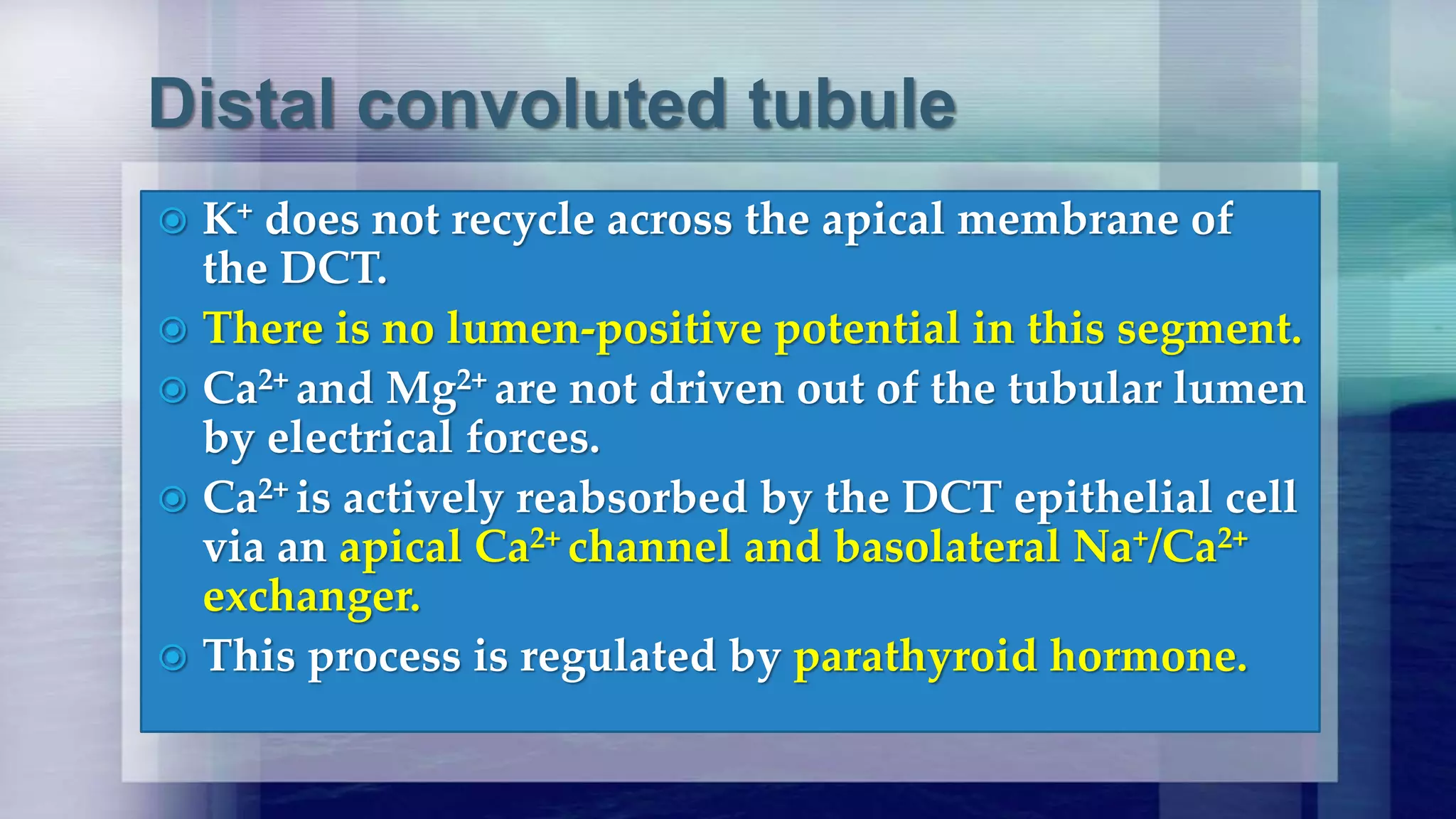 Distal convoluted tubule

- $K^+$ does not recycle across the apical membrane of the DCT.
- There is no lumen-positive potential in this segment.
- $Ca^{2+}$ and $Mg^{2+}$ are not driven out of the tubular lumen by electrical forces.
- $Ca^{2+}$ is actively reabsorbed by the DCT epithelial cell via an apical $Ca^{2+}$ channel and basolateral $Na^+/Ca^{2+}$ exchanger.
- This process is regulated by parathyroid hormone.